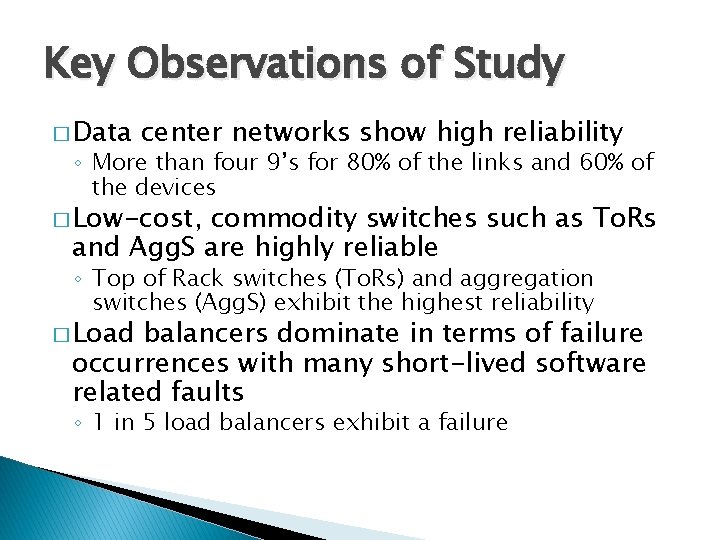 Key Observations of Study

□ Data center networks show high reliability

◦ More than four 9's for 80% of the links and 60% of the devices

□ Low-cost, commodity switches such as ToRs and AggS are highly reliable

◦ Top of Rack switches (ToRs) and aggregation switches (AggS) exhibit the highest reliability

□ Load balancers dominate in terms of failure occurrences with many short-lived software related faults

◦ 1 in 5 load balancers exhibit a failure